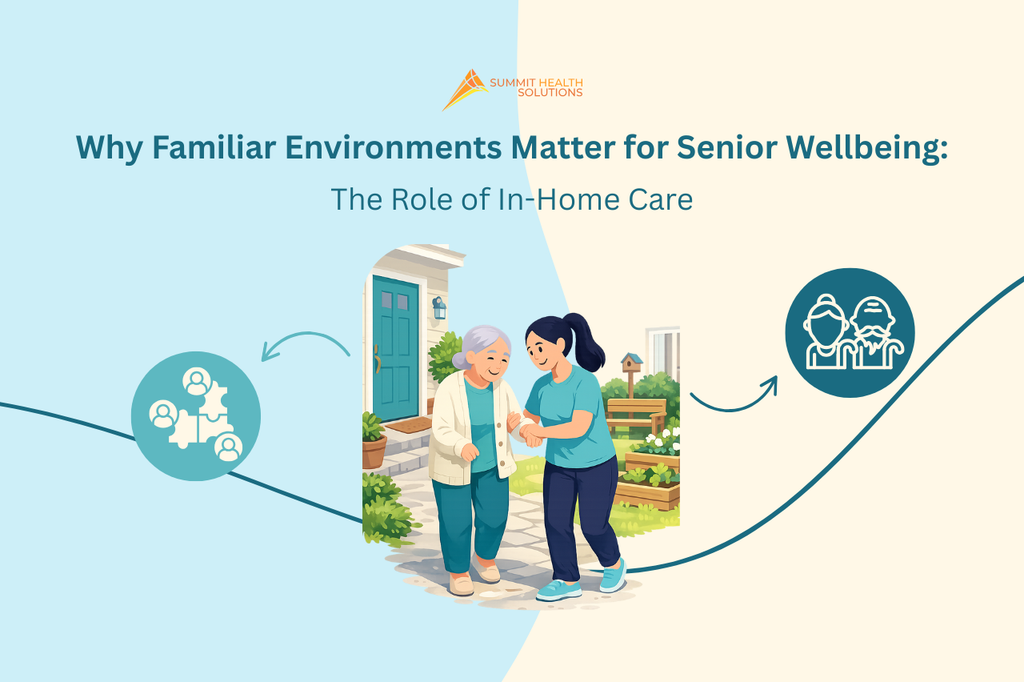 SUMMIT HEALTH
SOLUTIONS

Why Familiar Environments Matter for Senior Wellbeing:

The Role of In-Home Care